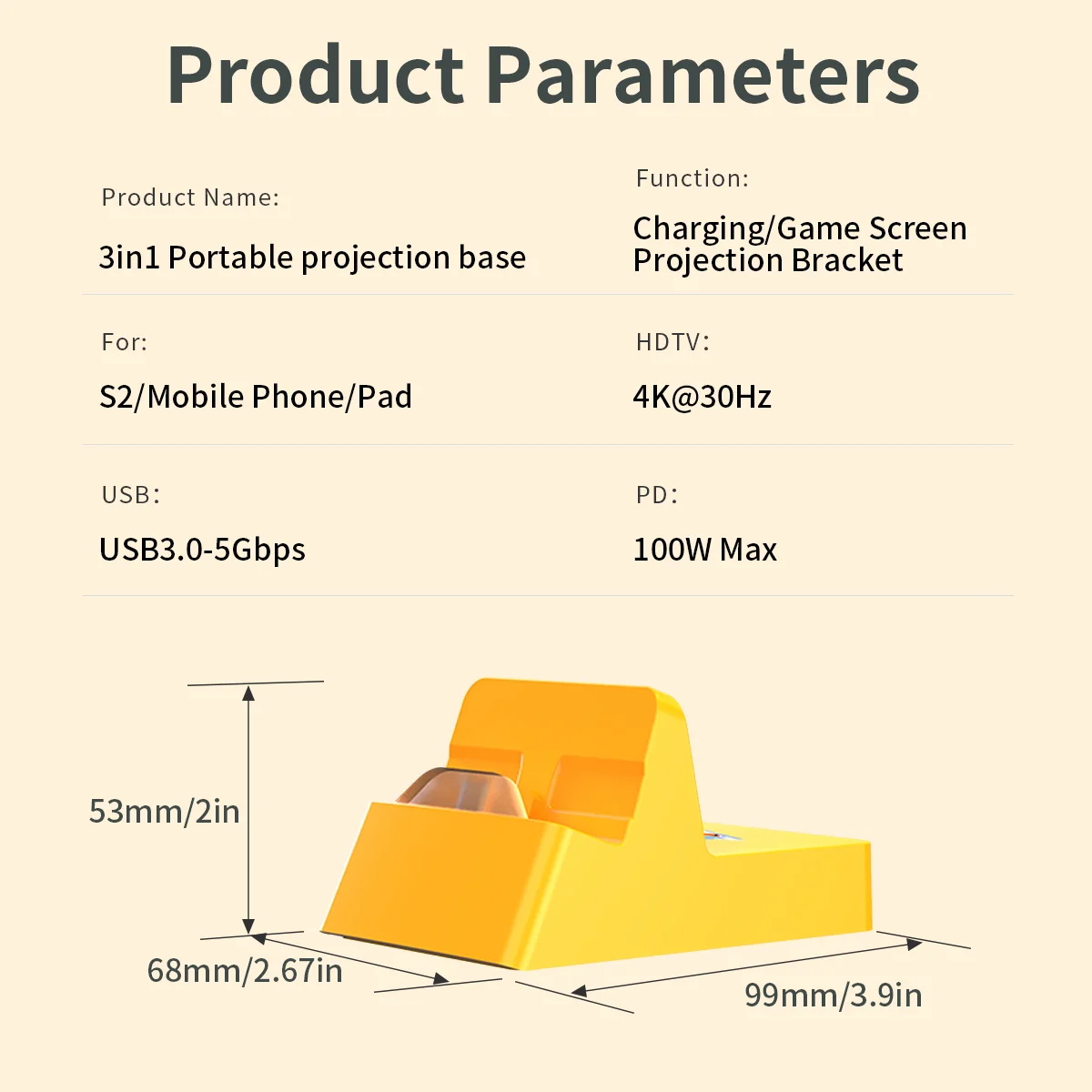 Product Parameters

Product Name:
3in1 Portable projection base

Function:
Charging/Game Screen Projection Bracket

For:
S2/Mobile Phone/Pad

HDTV:
4K@30Hz

USB:
USB3.0-5Gbps

PD:
100W Max

53mm/2in

68mm/2.67in

99mm/3.9in